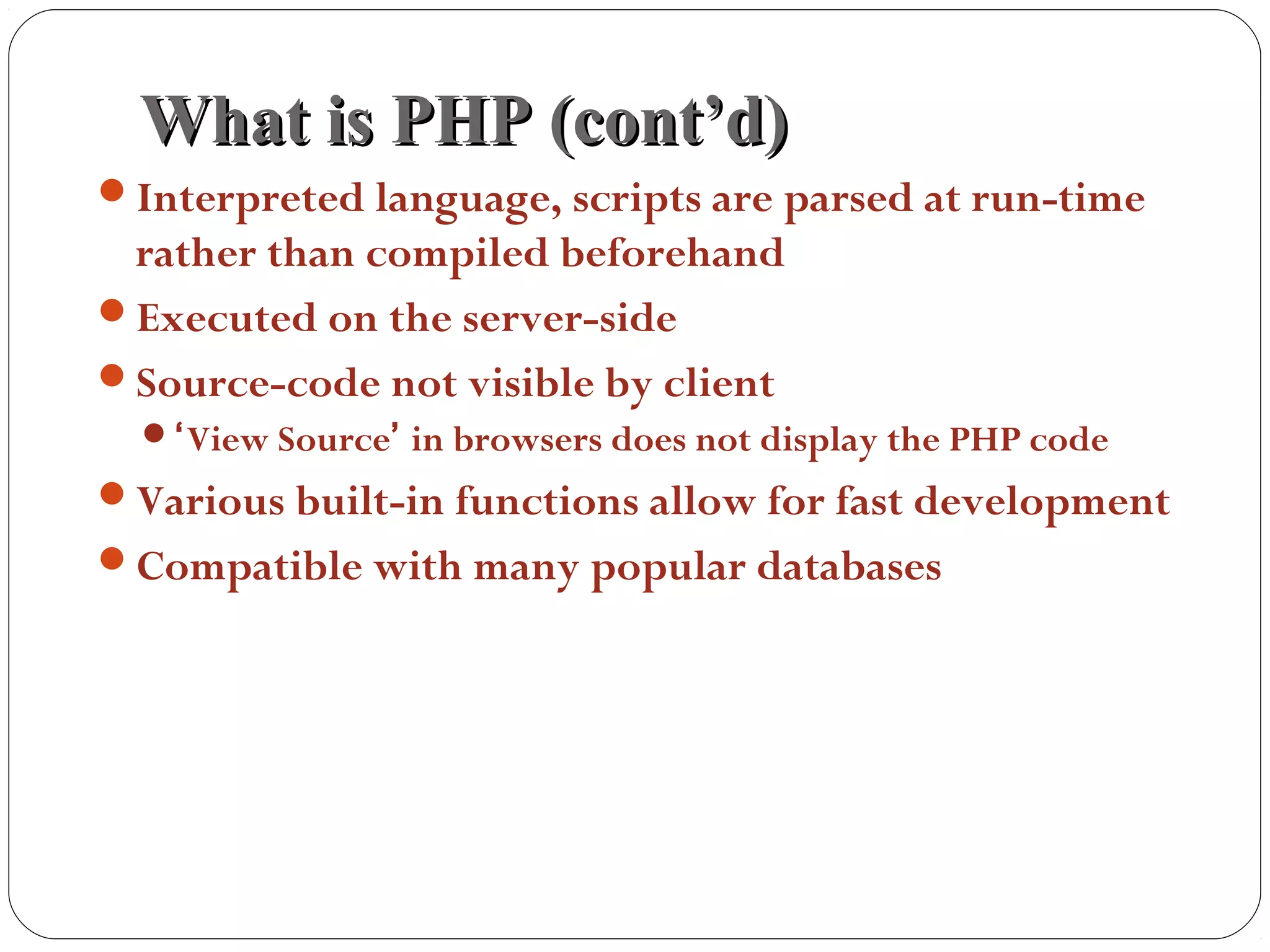 What is PHP (cont’d)

- Interpreted language, scripts are parsed at run-time rather than compiled beforehand
- Executed on the server-side
- Source-code not visible by client
  - ‘View Source’ in browsers does not display the PHP code
- Various built-in functions allow for fast development
- Compatible with many popular databases